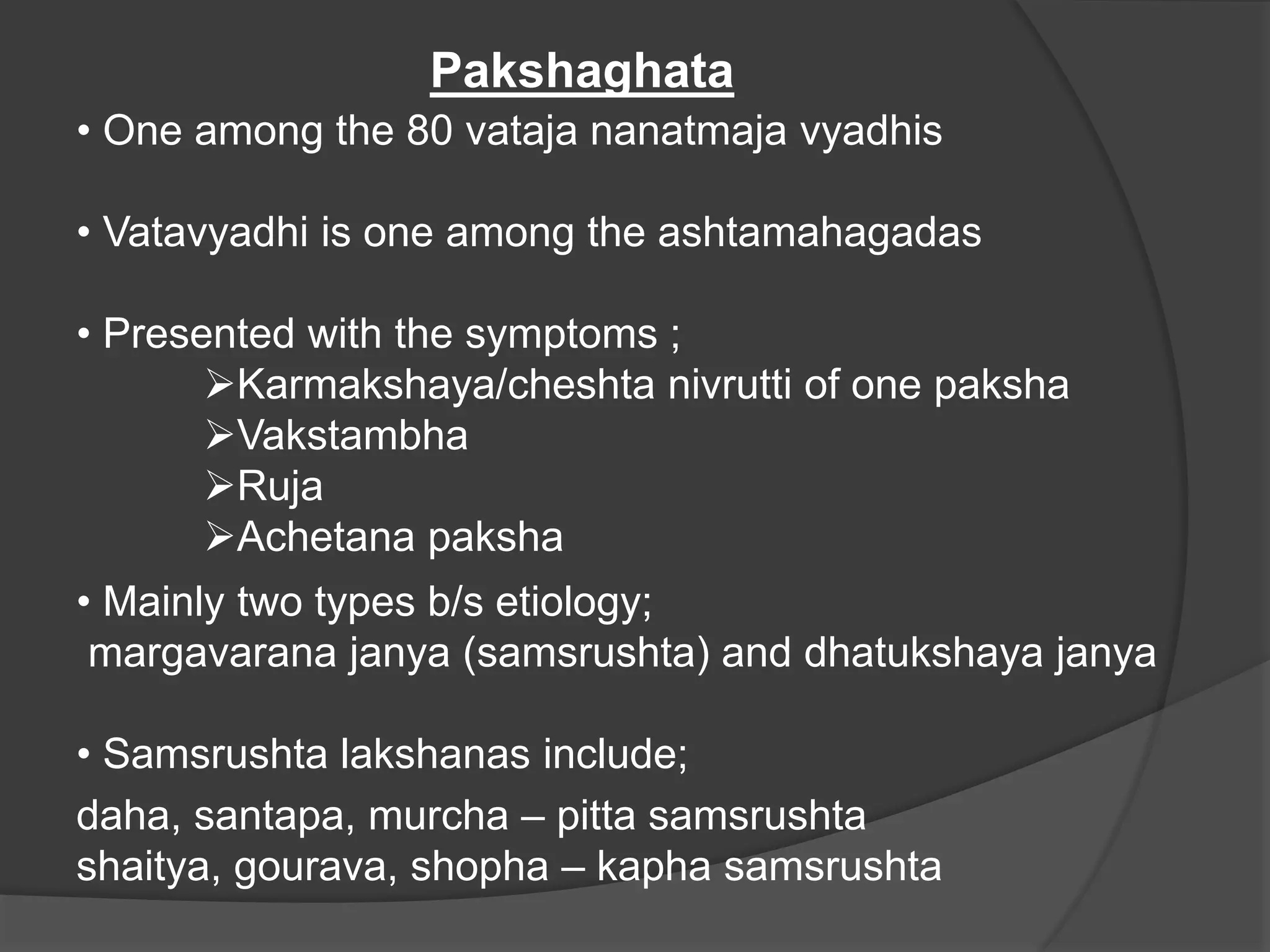 Pakshaghata

• One among the 80 vataja nanatmaja vyadhis

• Vatavyadhi is one among the ashtamahagadas

• Presented with the symptoms ;
➢Karmakshaya/cheshta nivrutti of one paksha
➢Vakstambha
➢Ruja
➢Achetana paksha

• Mainly two types b/s etiology;
margavarana janya (samsrushta) and dhatukshaya janya

• Samsrushta lakshanas include;
daha, santapa, murcha – pitta samsrushta
shaitya, gourava, shopha – kapha samsrushta